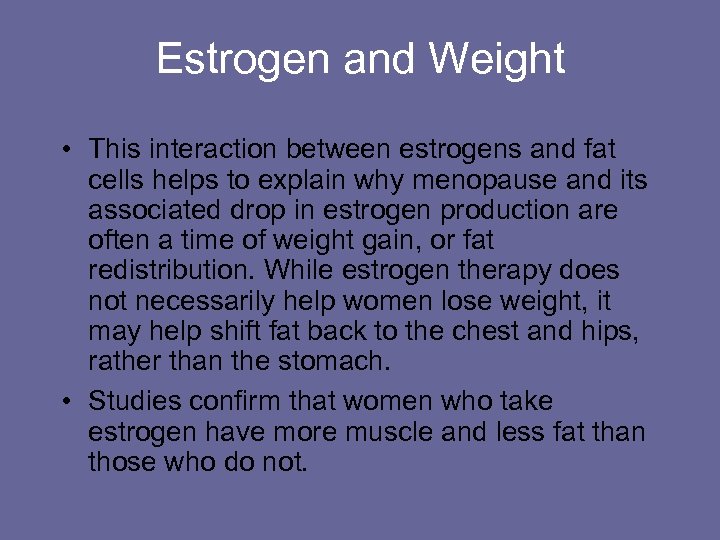 Estrogen and Weight

• This interaction between estrogens and fat cells helps to explain why menopause and its associated drop in estrogen production are often a time of weight gain, or fat redistribution. While estrogen therapy does not necessarily help women lose weight, it may help shift fat back to the chest and hips, rather than the stomach.

• Studies confirm that women who take estrogen have more muscle and less fat than those who do not.